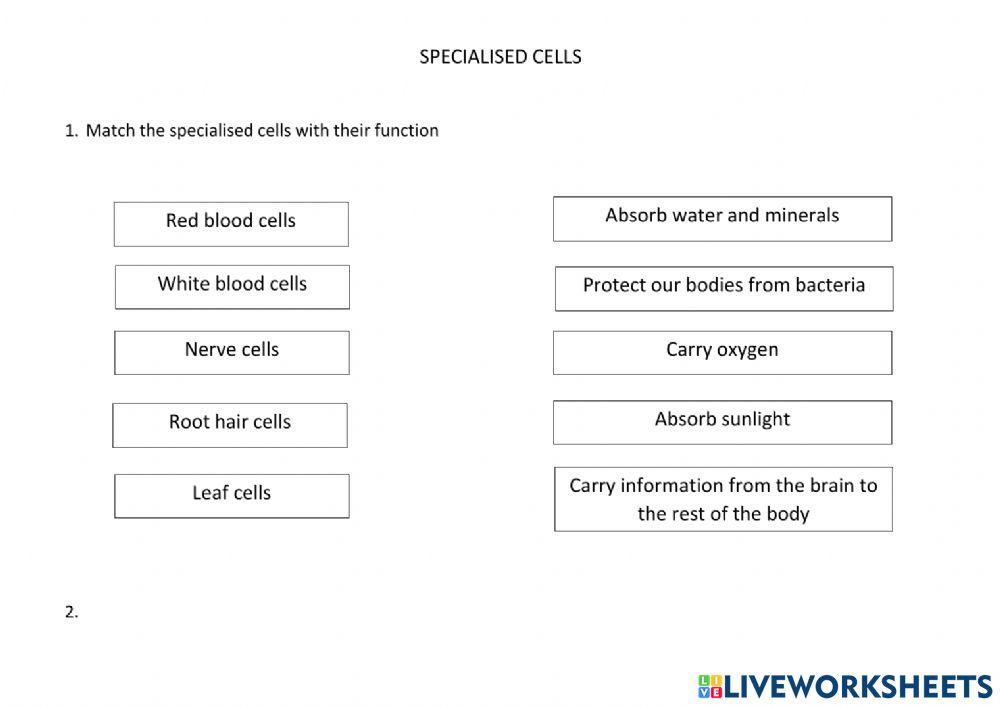 SPECIALISED CELLS

1. Match the specialised cells with their function

Red blood cells

White blood cells

Nerve cells

Root hair cells

Leaf cells

Absorb water and minerals

Protect our bodies from bacteria

Carry oxygen

Absorb sunlight

Carry information from the brain to the rest of the body

2.

LIVEWORKSHEETS